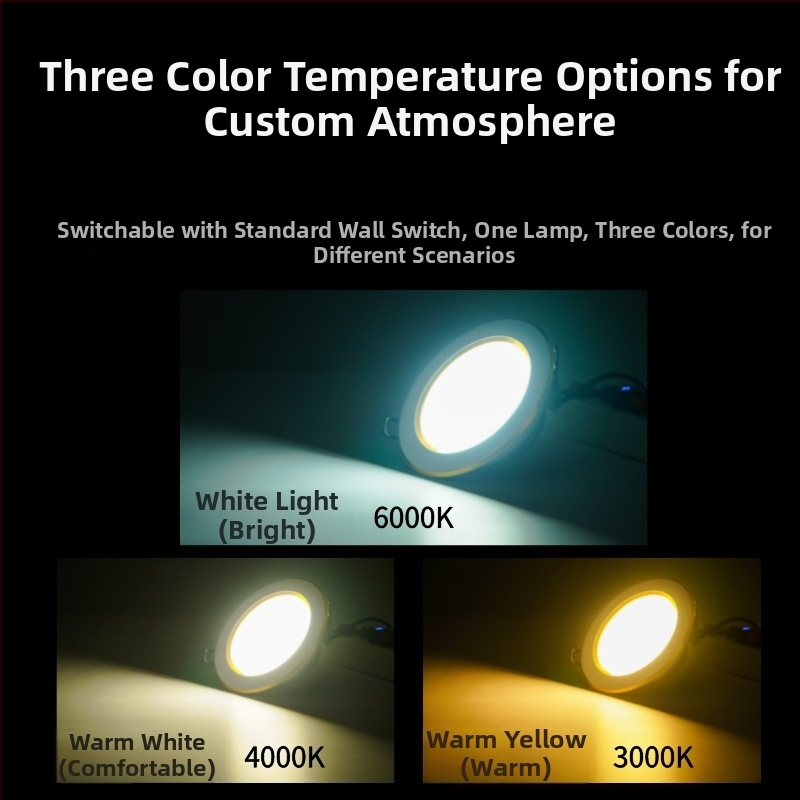 Three Color Temperature Options for Custom Atmosphere

Switchable with Standard Wall Switch, One Lamp, Three Colors, for Different Scenarios

White Light (Bright) 6000K

Warm White (Comfortable) 4000K

Warm Yellow (Warm) 3000K